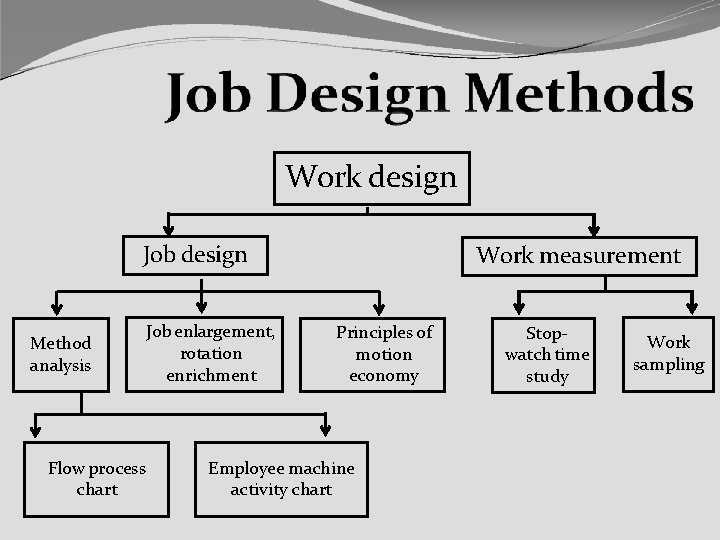 Job Design Methods

Work design

Job design

Work measurement

Method analysis

Job enlargement, rotation enrichment

Principles of motion economy

Stop-watch time study

Work sampling

Flow process chart

Employee machine activity chart